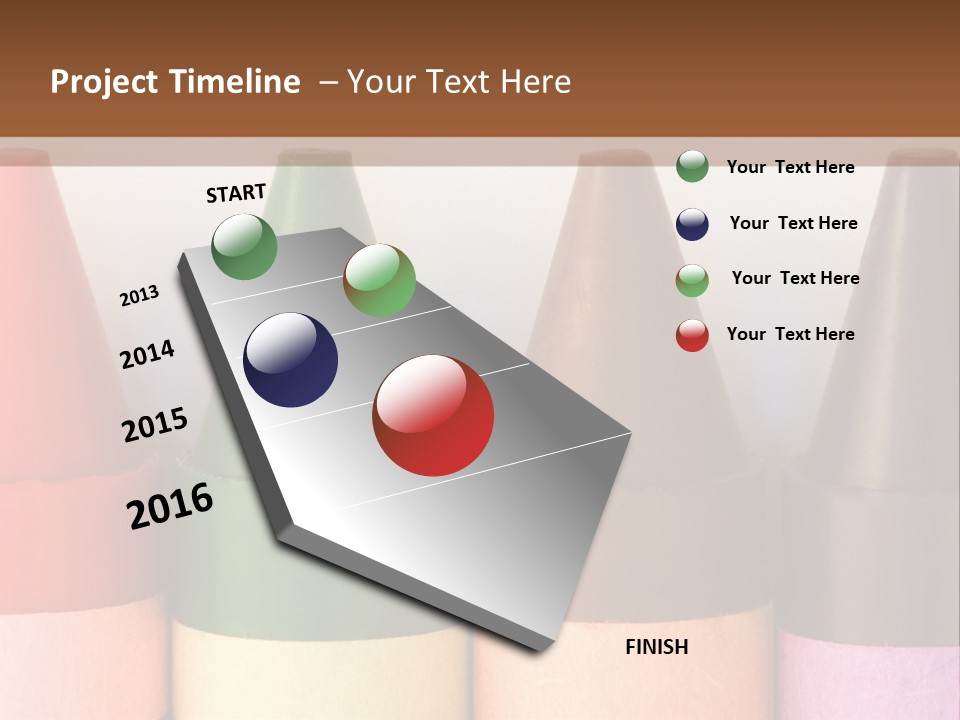 Project Timeline – Your Text Here

START

2013

2014

2015

2016

FINISH

Your Text Here

Your Text Here

Your Text Here

Your Text Here